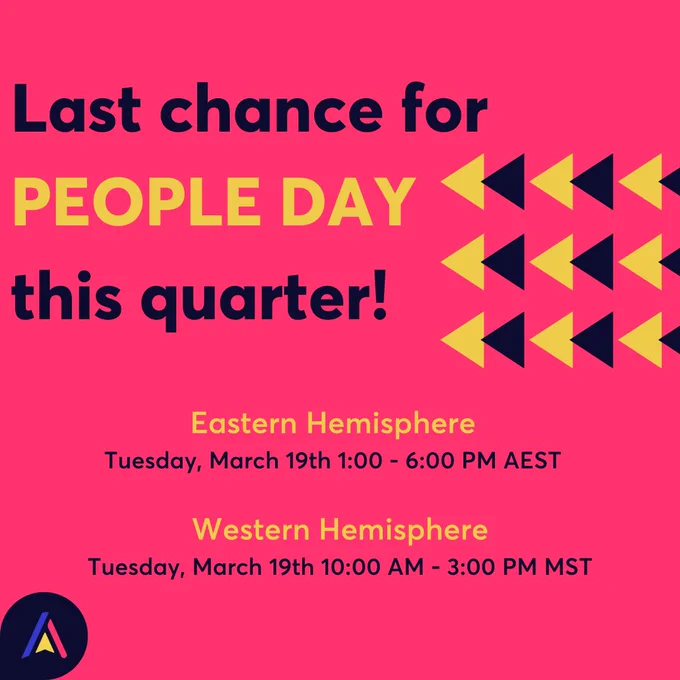 Last chance for PEOPLE DAY this quarter!

Eastern Hemisphere
Tuesday, March 19th 1:00 - 6:00 PM AEST

Western Hemisphere
Tuesday, March 19th 10:00 AM - 3:00 PM MST